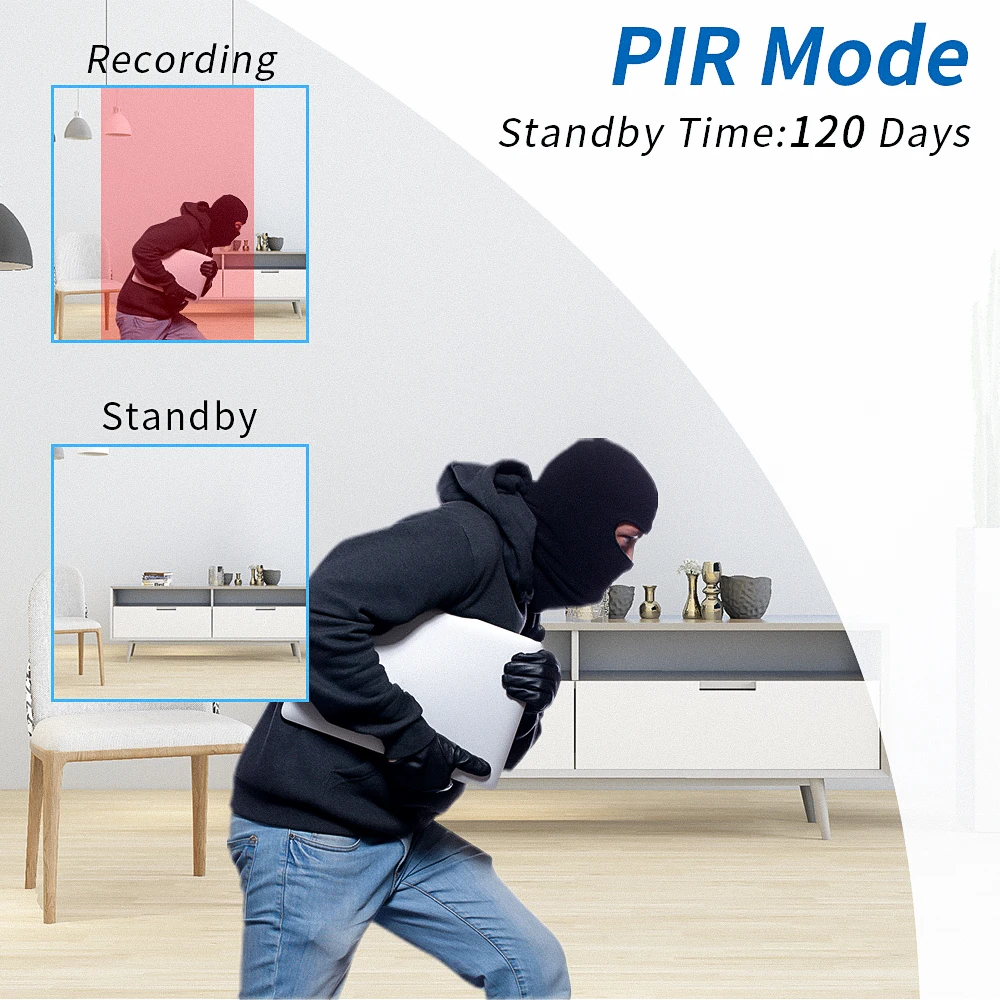 PIR Mode
Standby Time:120 Days

Recording

Standby